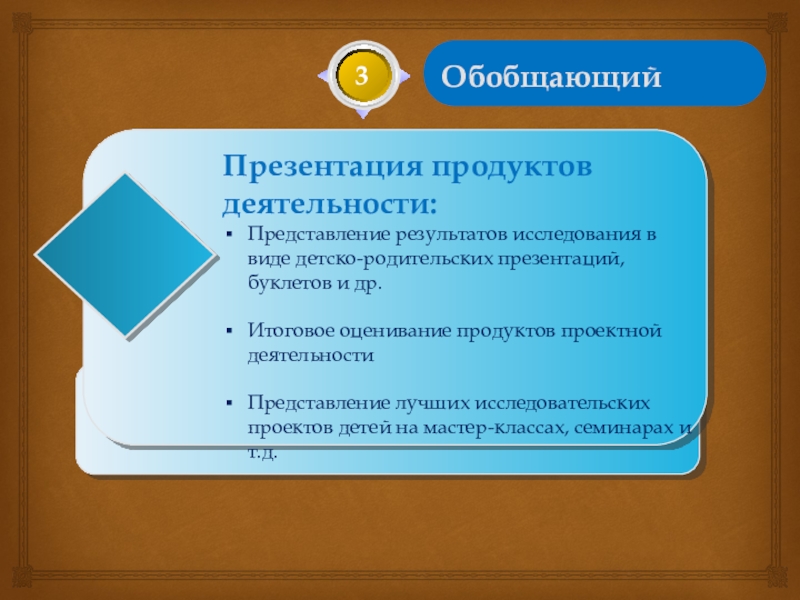 3

Обобщающий

Презентация продуктов деятельности:

▪ Представление результатов исследования в виде детско-родительских презентаций, буклетов и др.

▪ Итоговое оценивание продуктов проектной деятельности

▪ Представление лучших исследовательских проектов детей на мастер-классах, семинарах и т.д.